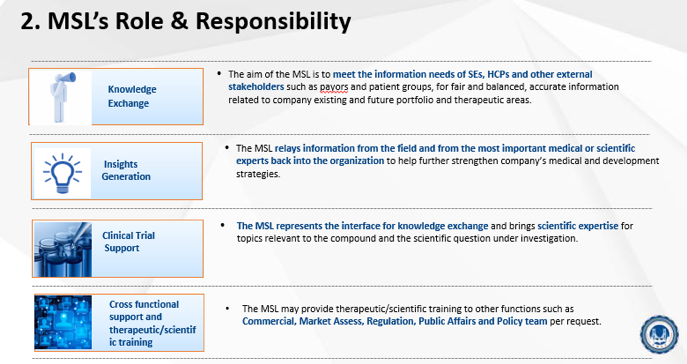 2. MSL's Role & Responsibility

Knowledge Exchange

• The aim of the MSL is to meet the information needs of SEs, HCPs and other external stakeholders such as payors and patient groups, for fair and balanced, accurate information related to company existing and future portfolio and therapeutic areas.

Insights Generation

• The MSL relays information from the field and from the most important medical or scientific experts back into the organization to help further strengthen company's medical and development strategies.

Clinical Trial Support

• The MSL represents the interface for knowledge exchange and brings scientific expertise for topics relevant to the compound and the scientific question under investigation.

Cross functional support and therapeutic/scientific training

• The MSL may provide therapeutic/scientific training to other functions such as Commercial, Market Assess, Regulation, Public Affairs and Policy team per request.